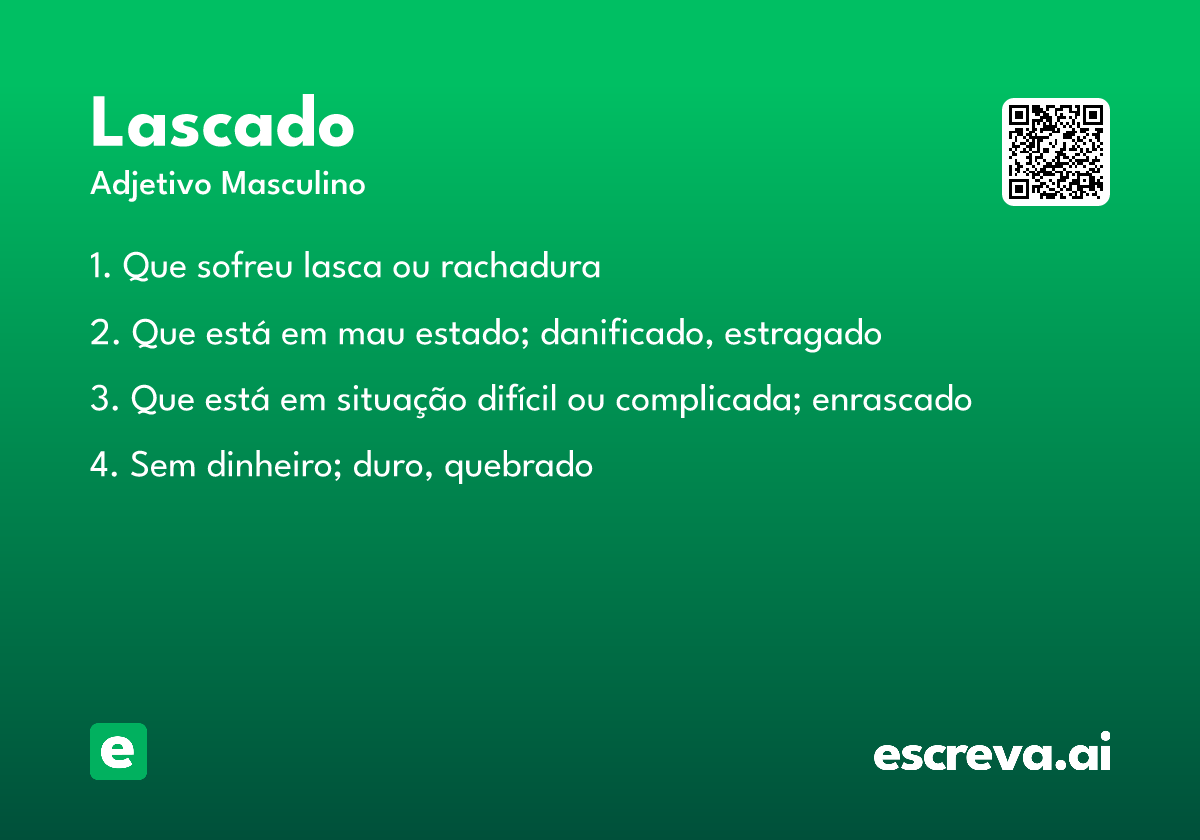 Lascado
Adjetivo Masculino

1. Que sofreu lasca ou rachadura

2. Que está em mau estado; danificado, estragado

3. Que está em situação difícil ou complicada; enrascado

4. Sem dinheiro; duro, quebrado

e

escreva.ai